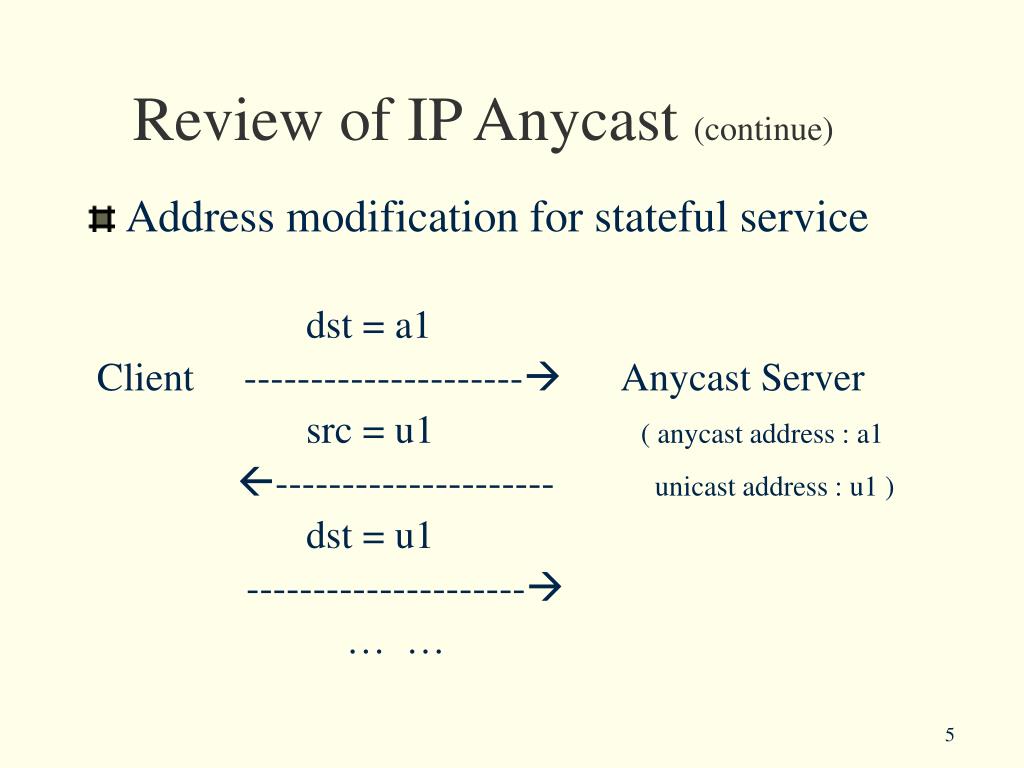 Review of IP Anycast (continue)

Address modification for stateful service

dst = a1

Client ---------------------→ Anycast Server

src = u1 ( anycast address : a1

←--------------------- unicast address : u1 )

dst = u1

---------------------→

… …

5